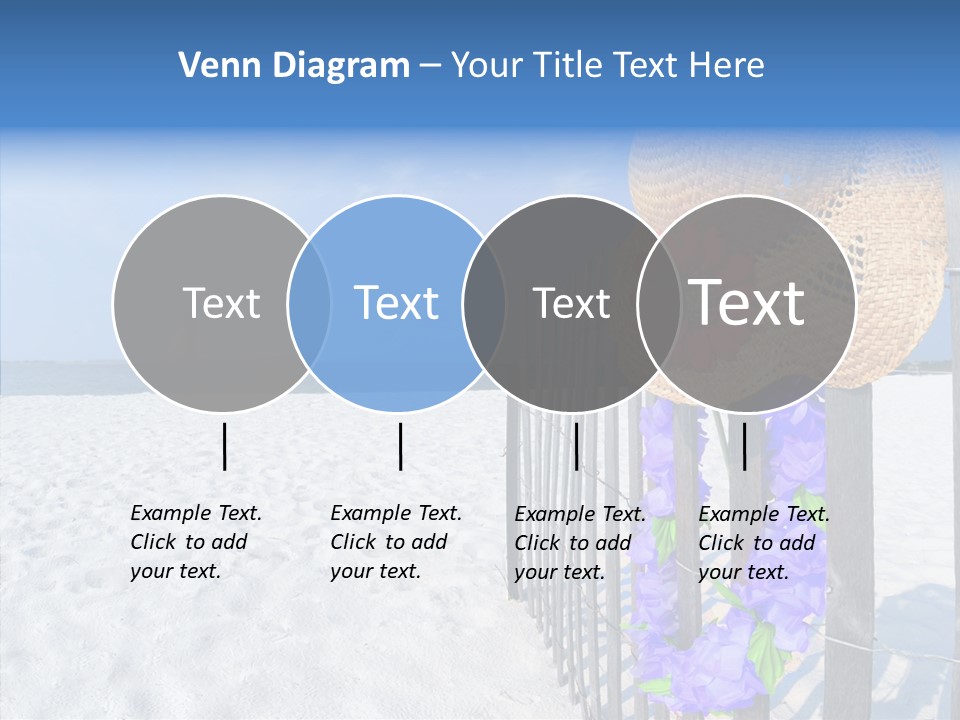 Venn Diagram – Your Title Text Here

Text

Text

Text

Text

Example Text. Click to add your text.

Example Text. Click to add your text.

Example Text. Click to add your text.

Example Text. Click to add your text.